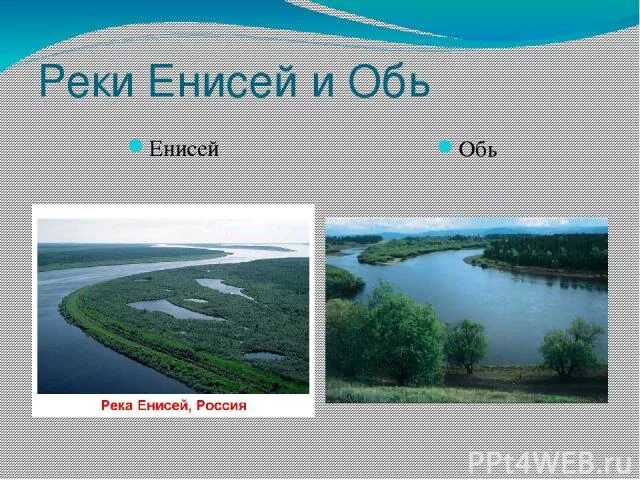 Реки Енисей и Обь

Енисей

Обь

Река Енисей, Россия

PPt4WEB.ru